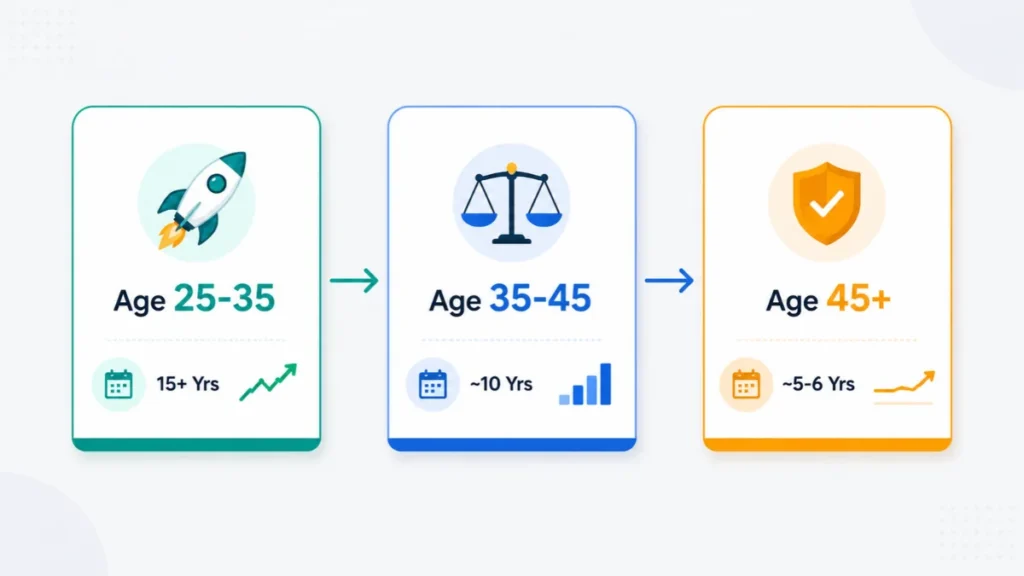 Age 25-35

15+ Yrs

Age 35-45

~10 Yrs

Age 45+

~5-6 Yrs